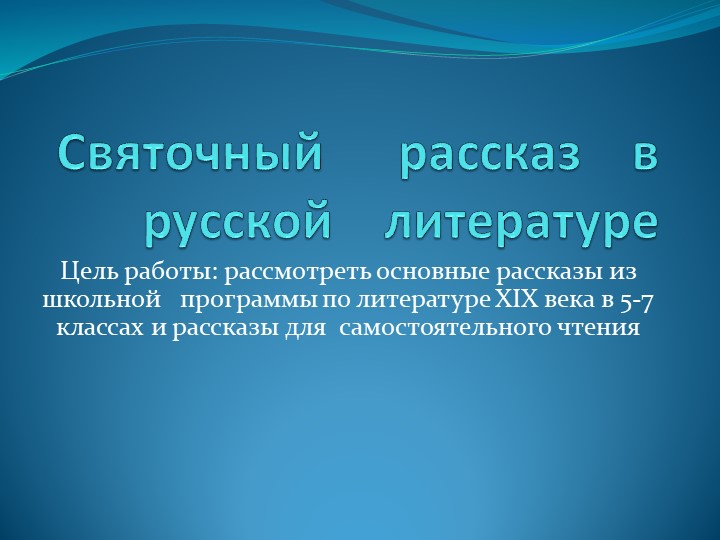 Святочный рассказ в русской литературе

Цель работы: рассмотреть основные рассказы из школьной программы по литературе XIX века в 5-7 классах и рассказы для самостоятельного чтения